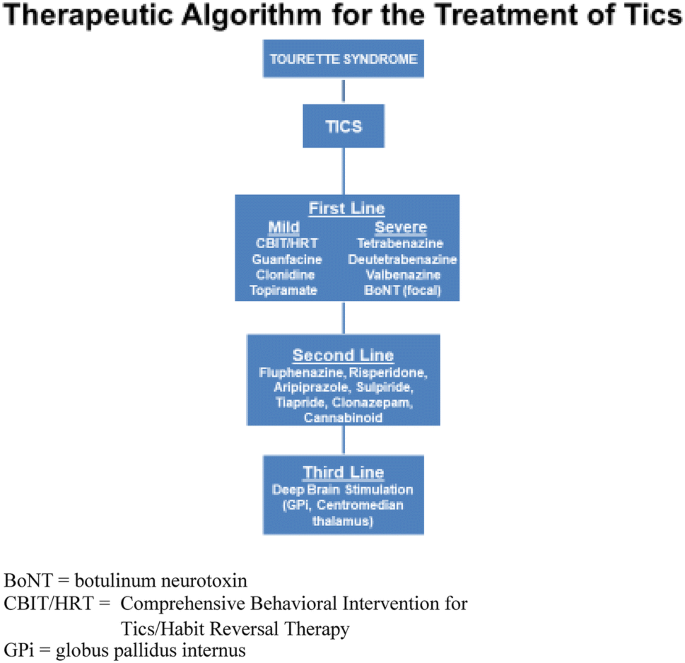 Therapeutic Algorithm for the Treatment of Tics

TOURETTE SYNDROME

TICS

First Line

Mild
CBIT/HRT
Guanfacine
Clonidine
Topiramate

Severe
Tetrabenazine
Deutetrabenazine
Valbenazine
BoNT (focal)

Second Line
Fluphenazine, Risperidone, Aripiprazole, Sulpiride, Tiapride, Clonazepam, Cannabinoid

Third Line
Deep Brain Stimulation (GPi, Centromedian thalamus)

BoNT = botulinum neurotoxin
CBIT/HRT = Comprehensive Behavioral Intervention for Tics/Habit Reversal Therapy
GPi = globus pallidus internus